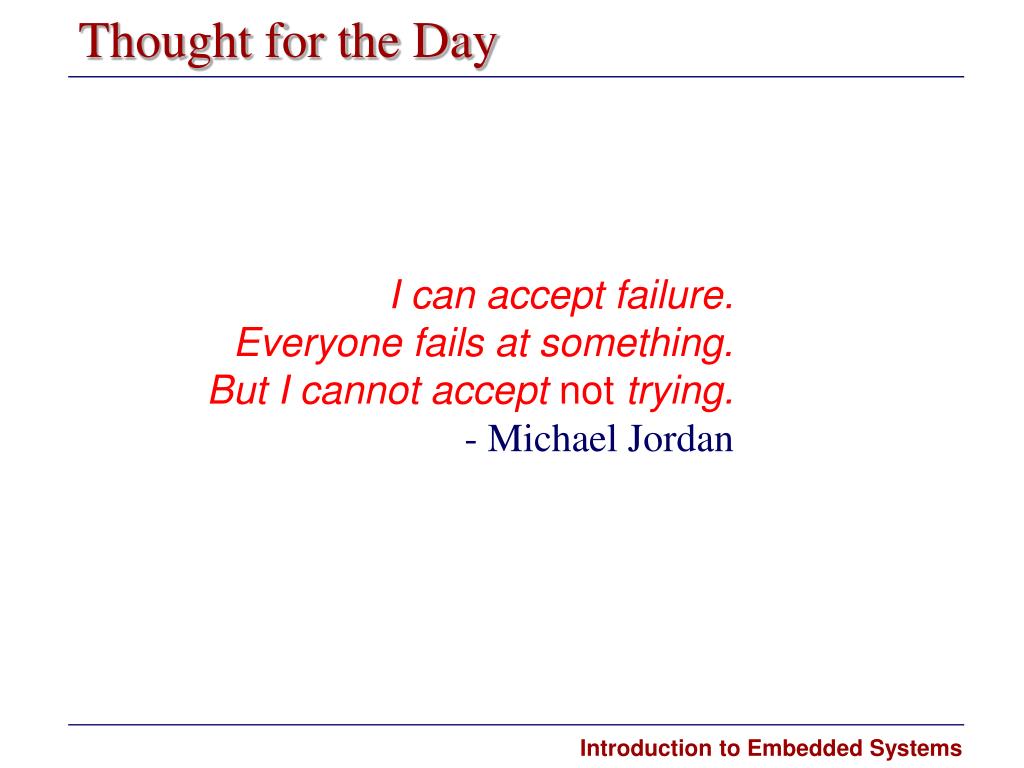 Thought for the Day

I can accept failure.
Everyone fails at something.
But I cannot accept not trying.
- Michael Jordan

Introduction to Embedded Systems